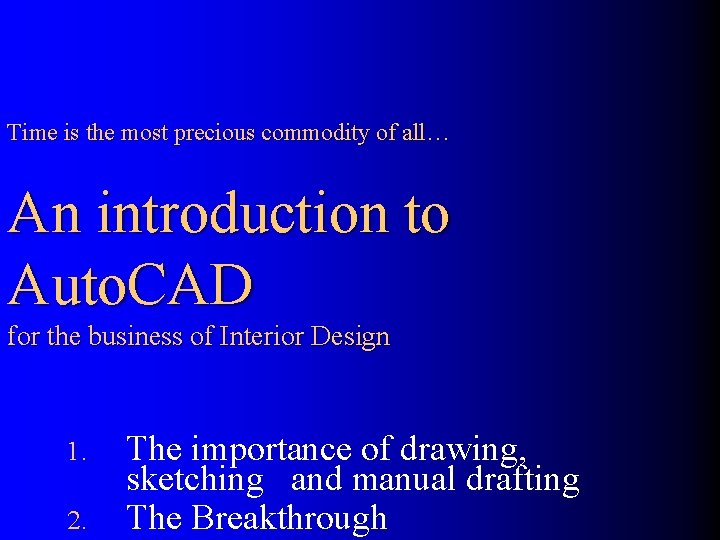 Time is the most precious commodity of all…

An introduction to AutoCAD

for the business of Interior Design

1. The importance of drawing, sketching and manual drafting
2. The Breakthrough